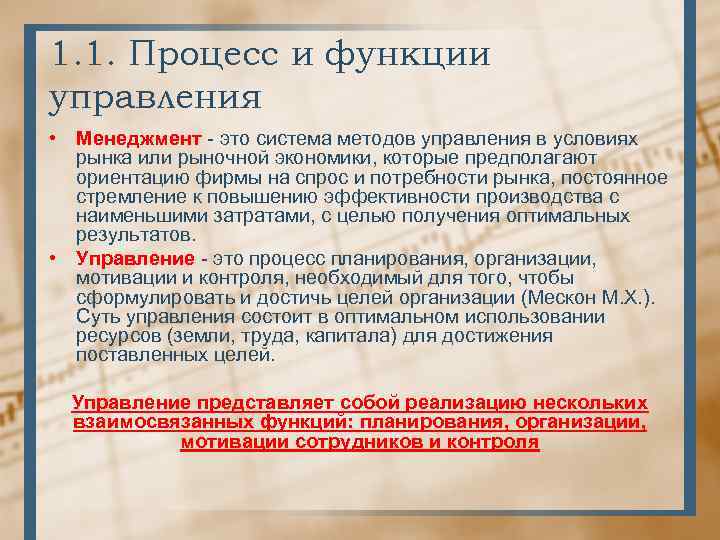 1.1. Процесс и функции управления

• Менеджмент - это система методов управления в условиях рынка или рыночной экономики, которые предполагают ориентацию фирмы на спрос и потребности рынка, постоянное стремление к повышению эффективности производства с наименьшими затратами, с целью получения оптимальных результатов.

• Управление - это процесс планирования, организации, мотивации и контроля, необходимый для того, чтобы сформулировать и достичь целей организации (Мескон М.Х.). Суть управления состоит в оптимальном использовании ресурсов (земли, труда, капитала) для достижения поставленных целей.

Управление представляет собой реализацию нескольких взаимосвязанных функций: планирования, организации, мотивации сотрудников и контроля